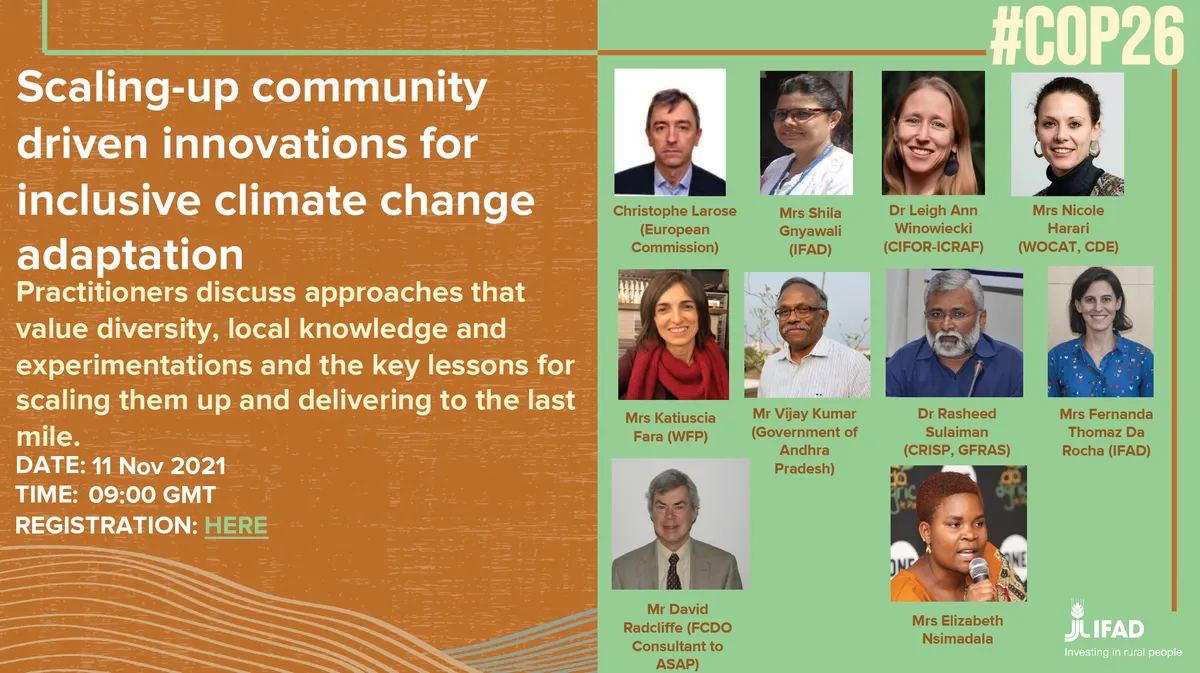 #COP26

Scaling-up community driven innovations for inclusive climate change adaptation

Practitioners discuss approaches that value diversity, local knowledge and experimentations and the key lessons for scaling them up and delivering to the last mile.

DATE: 11 Nov 2021
TIME: 09:00 GMT
REGISTRATION: HERE

Christophe Larose (European Commission)

Mrs Shila Gnyawali (IFAD)

Dr Leigh Ann Winowiecki (CIFOR-ICRAF)

Mrs Nicole Harari (WOCAT, CDE)

Mrs Katiuscia Fara (WFP)

Mr Vijay Kumar (Government of Andhra Pradesh)

Dr Rasheed Sulaiman (CRISP, GFRAS)

Mrs Fernanda Thomaz Da Rocha (IFAD)

Mr David Radcliffe (FCDO Consultant to ASAP)

Mrs Elizabeth Nsimadala

IFAD
Investing in rural people